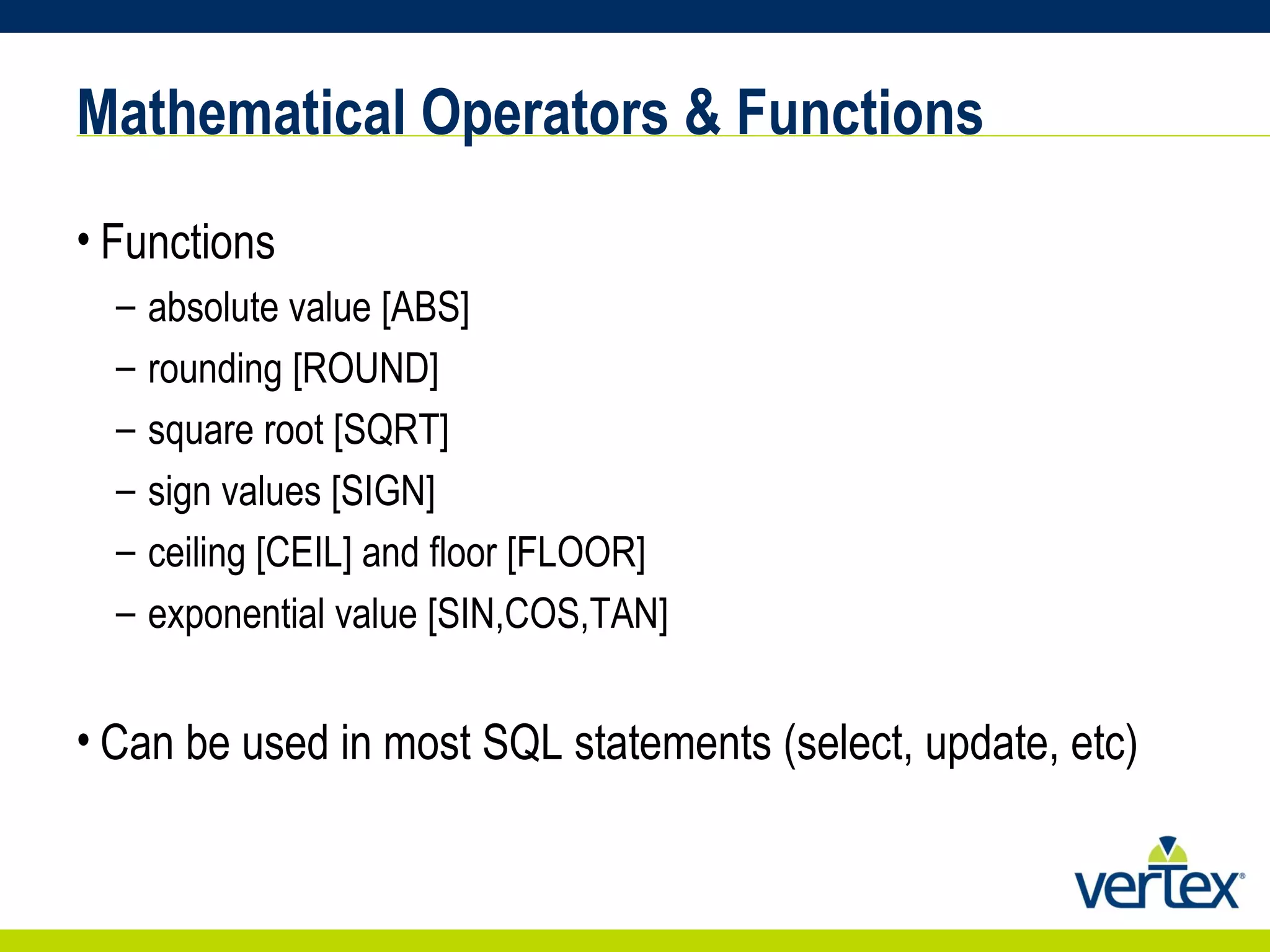 Mathematical Operators & Functions

• Functions
– absolute value [ABS]
– rounding [ROUND]
– square root [SQRT]
– sign values [SIGN]
– ceiling [CEIL] and floor [FLOOR]
– exponential value [SIN,COS,TAN]

• Can be used in most SQL statements (select, update, etc)

vertex®